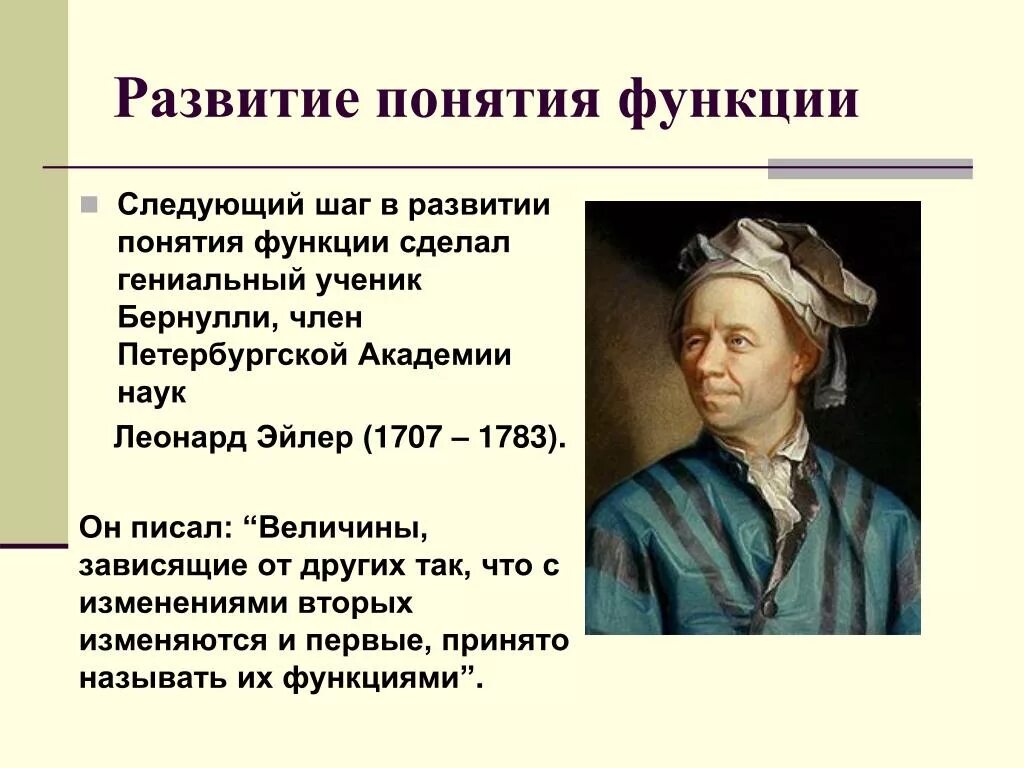 Развитие понятия функции

Следующий шаг в развитии понятия функции сделал гениальный ученик Бернулли, член Петербургской Академии наук

Леонард Эйлер (1707 – 1783).

Он писал: “Величины, зависящие от других так, что с изменениями вторых изменяются и первые, принято называть их функциями”.